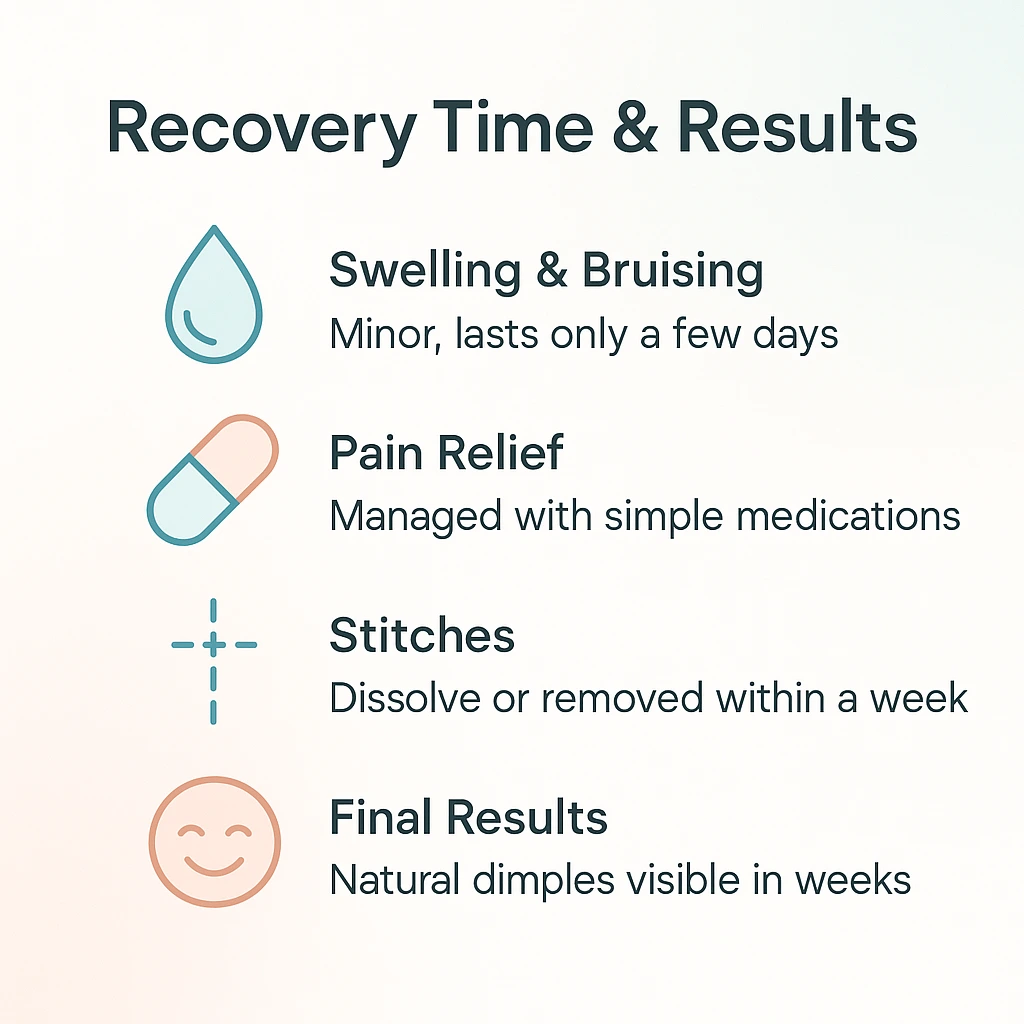 Recovery Time & Results

Swelling & Bruising
Minor, lasts only a few days

Pain Relief
Managed with simple medications

Stitches
Dissolve or removed within a week

Final Results
Natural dimples visible in weeks